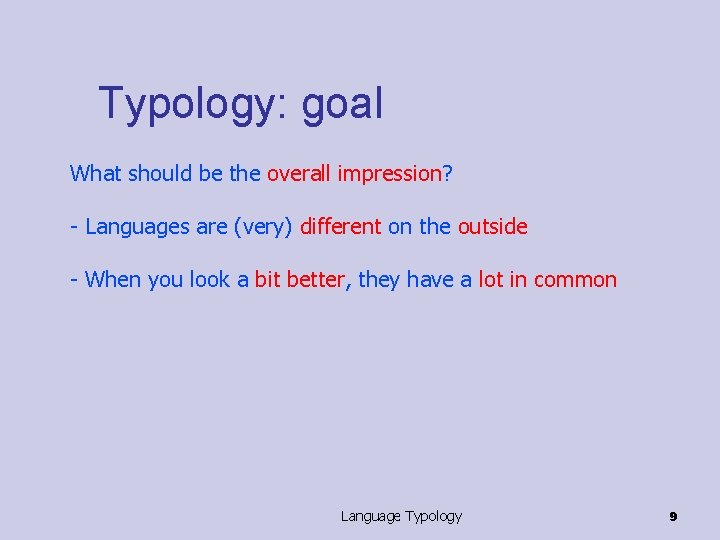 Typology: goal

What should be the overall impression?

- Languages are (very) different on the outside

- When you look a bit better, they have a lot in common

Language Typology

9